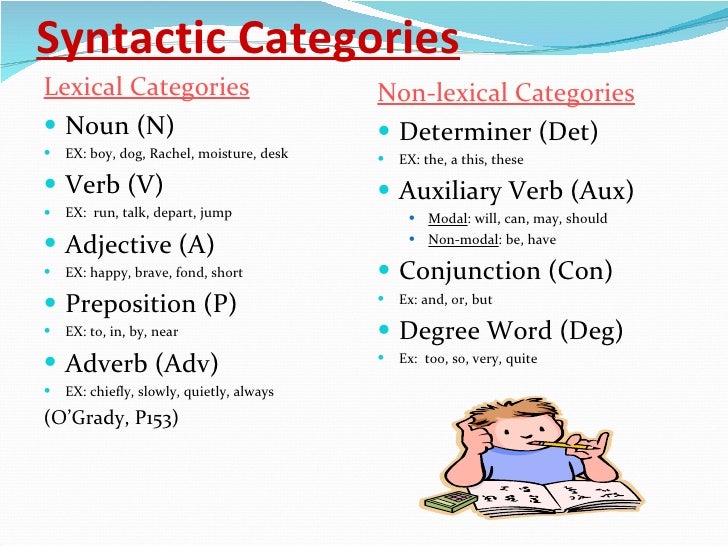 Syntactic Categories

Lexical Categories

- Noun (N)
  - EX: boy, dog, Rachel, moisture, desk
- Verb (V)
  - EX: run, talk, depart, jump
- Adjective (A)
  - EX: happy, brave, fond, short
- Preposition (P)
  - EX: to, in, by, near
- Adverb (Adv)
  - EX: chiefly, slowly, quietly, always

(O'Grady, P153)

Non-lexical Categories

- Determiner (Det)
  - EX: the, a this, these
- Auxiliary Verb (Aux)
  - Modal: will, can, may, should
  - Non-modal: be, have
- Conjunction (Con)
  - Ex: and, or, but
- Degree Word (Deg)
  - Ex: too, so, very, quite